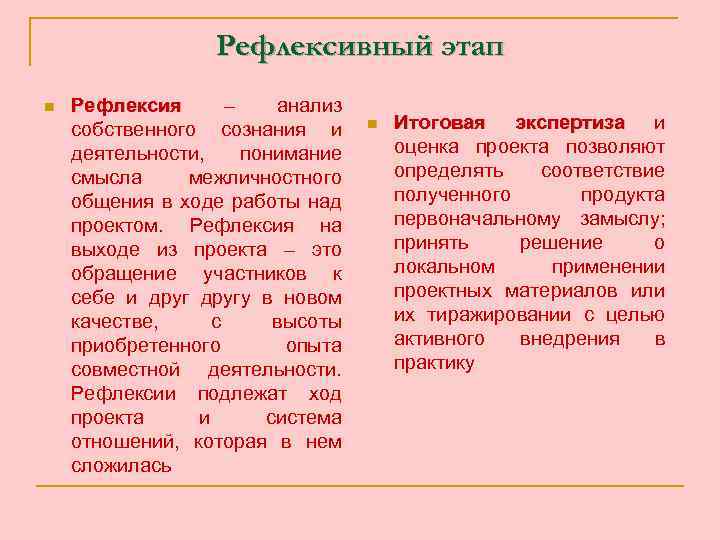 Рефлексивный этап

Рефлексия – анализ собственного сознания и деятельности, понимание смысла межличностного общения в ходе работы над проектом. Рефлексия на выходе из проекта – это обращение участников к себе и друг другу в новом качестве, с высоты приобретенного опыта совместной деятельности. Рефлексии подлежат ход проекта и система отношений, которая в нем сложилась

Итоговая экспертиза и оценка проекта позволяют определять соответствие полученного продукта первоначальному замыслу; принять решение о локальном применении проектных материалов или их тиражировании с целью активного внедрения в практику